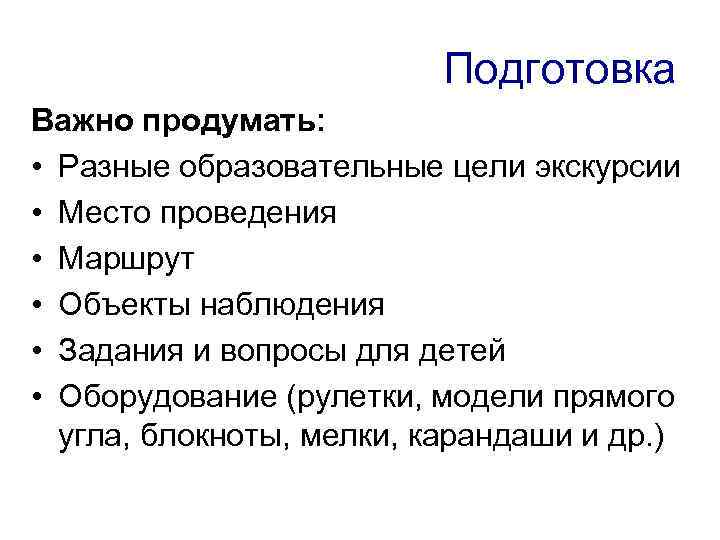 Подготовка

Важно продумать:

• Разные образовательные цели экскурсии
• Место проведения
• Маршрут
• Объекты наблюдения
• Задания и вопросы для детей
• Оборудование (рулетки, модели прямого угла, блокноты, мелки, карандаши и др.)